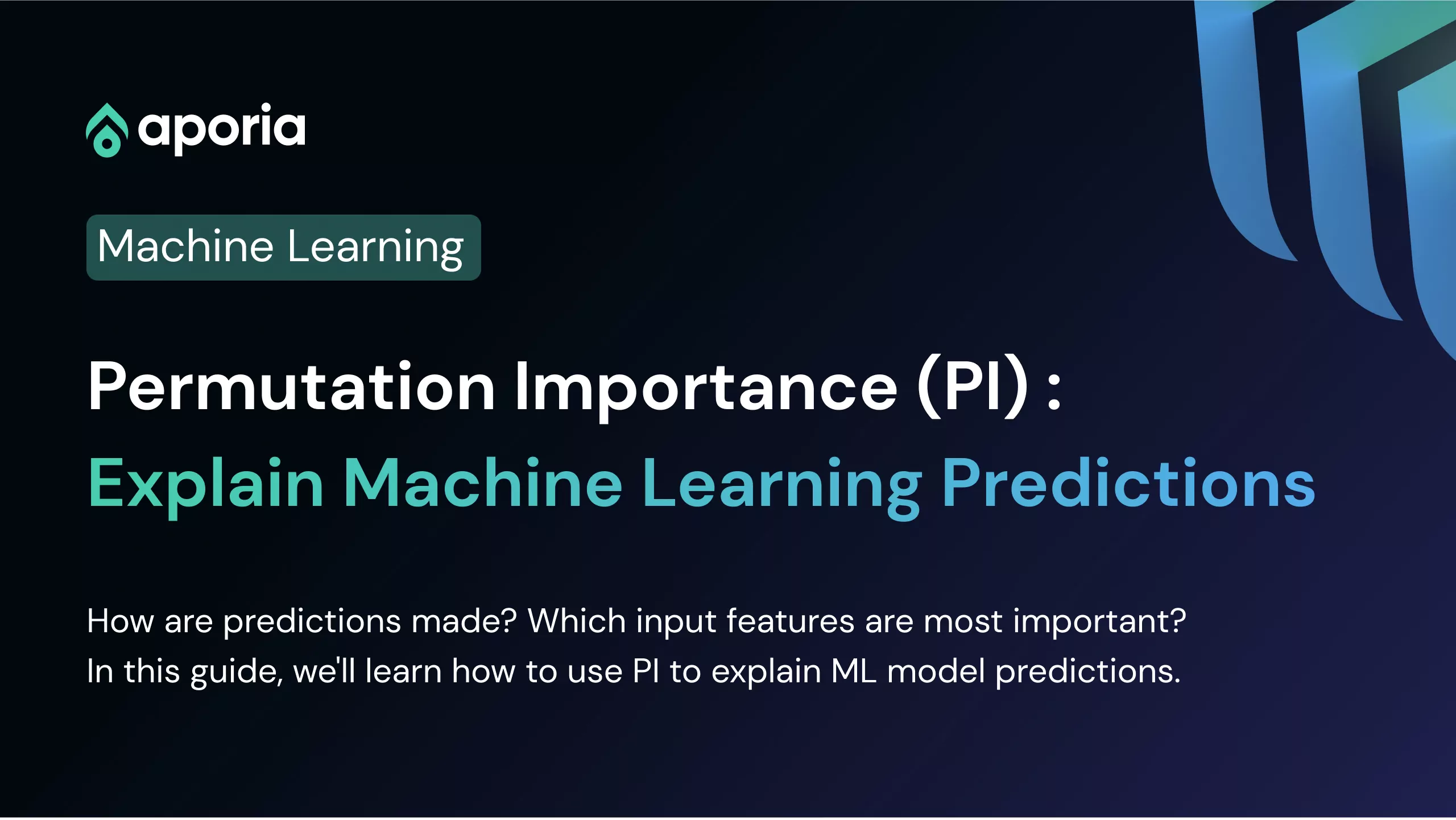 aporia

Machine Learning

Permutation Importance (PI) :
Explain Machine Learning Predictions

How are predictions made? Which input features are most important?
In this guide, we'll learn how to use PI to explain ML model predictions.